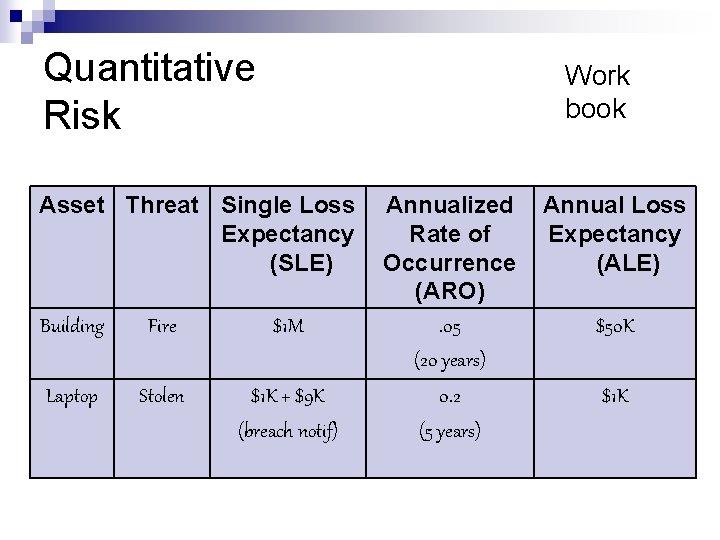 Quantitative Risk

Work book

| Asset | Threat | Single Loss Expectancy (SLE) | Annualized Rate of Occurrence (ARO) | Annual Loss Expectancy (ALE) |
|---|---|---|---|---|
| Building | Fire | \$1M | .05 (20 years) | \$50K |
| Laptop | Stolen | \$1K + \$9K (breach notif) | 0.2 (5 years) | \$1K |